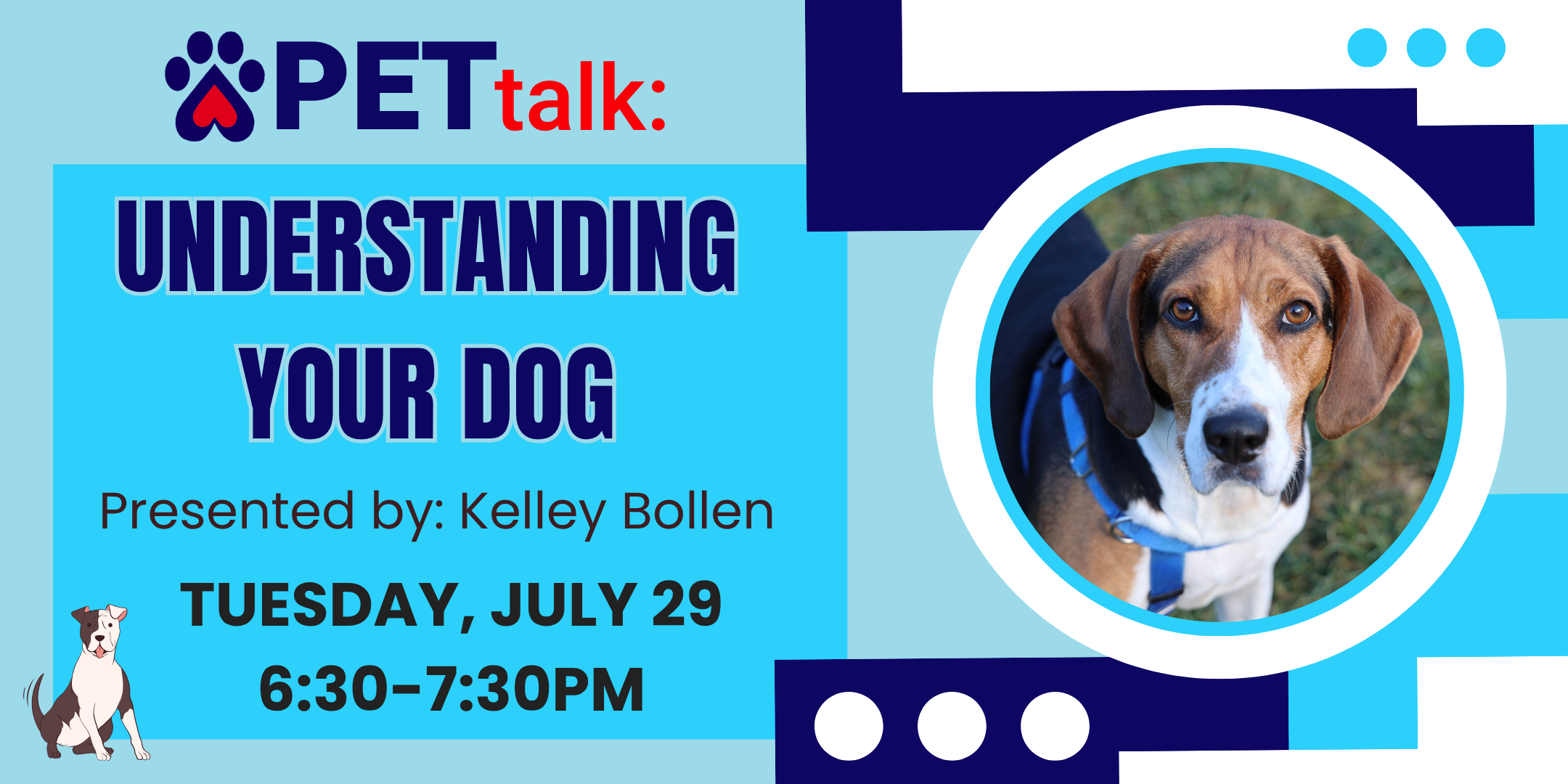 PETtalk:

UNDERSTANDING YOUR DOG

Presented by: Kelley Bollen

TUESDAY, JULY 29
6:30-7:30PM